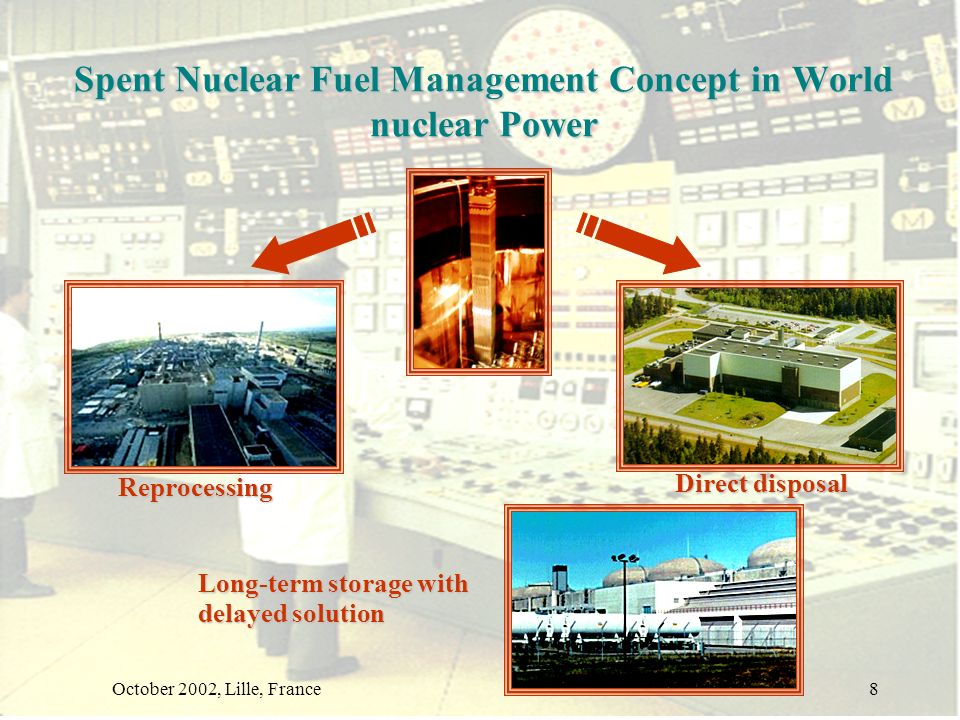 Spent Nuclear Fuel Management Concept in World nuclear Power

Reprocessing

Direct disposal

Long-term storage with delayed solution

October 2002, Lille, France

8